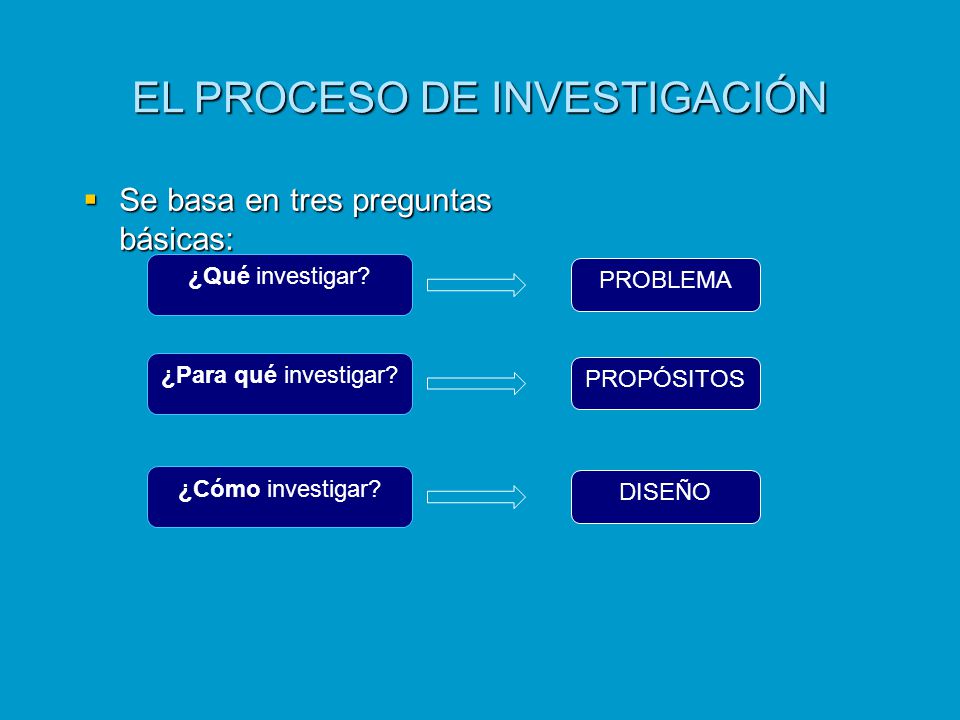 EL PROCESO DE INVESTIGACIÓN

Se basa en tres preguntas básicas:

¿Qué investigar?

PROBLEMA

¿Para qué investigar?

PROPÓSITOS

¿Cómo investigar?

DISEÑO